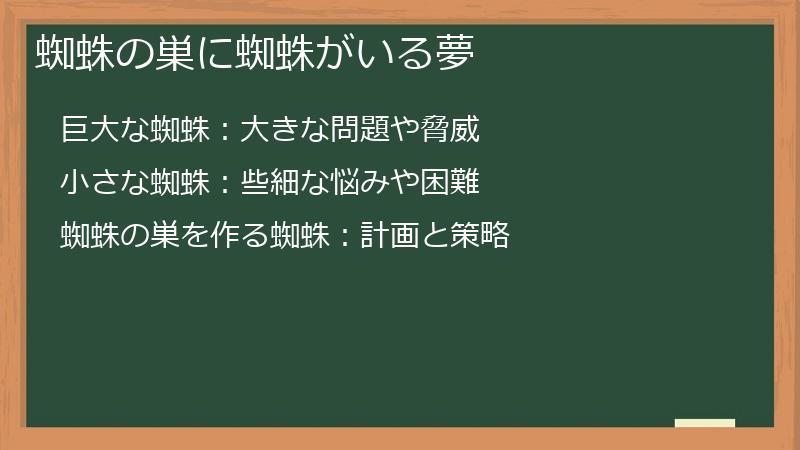 蜘蛛の巣に蜘蛛がいる夢

巨大な蜘蛛：大きな問題や脅威

小さな蜘蛛：些細な悩みや困難

蜘蛛の巣を作る蜘蛛：計画と策略